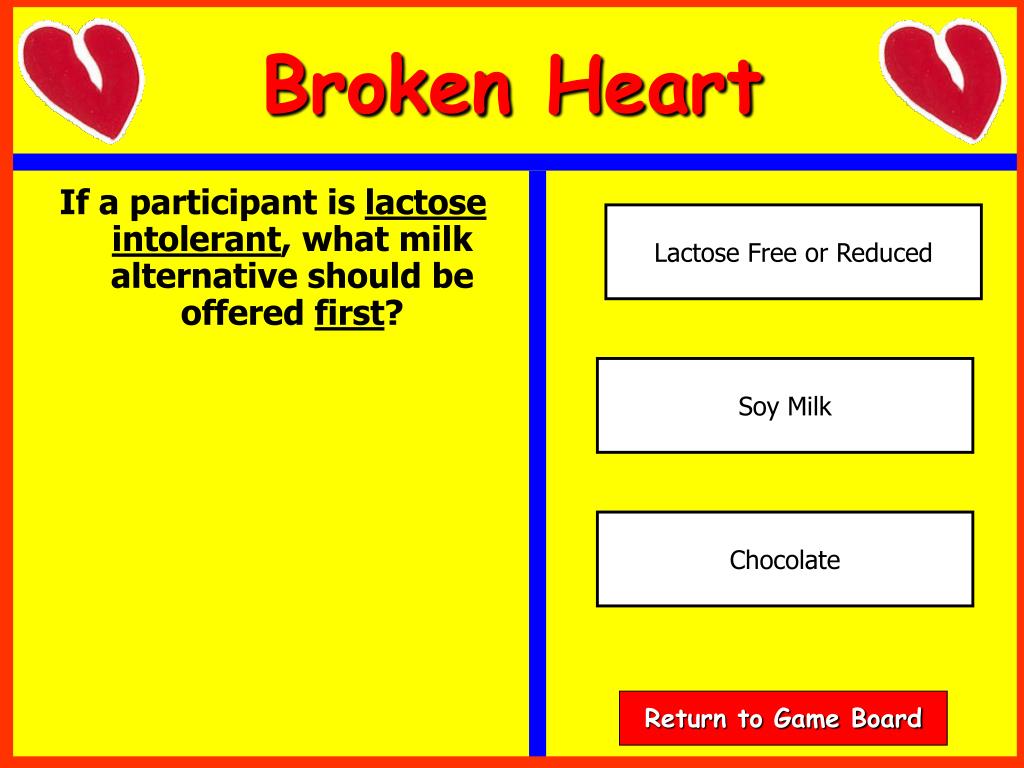 Broken Heart

If a participant is lactose intolerant, what milk alternative should be offered first?

Lactose Free or Reduced

Soy Milk

Chocolate

Return to Game Board